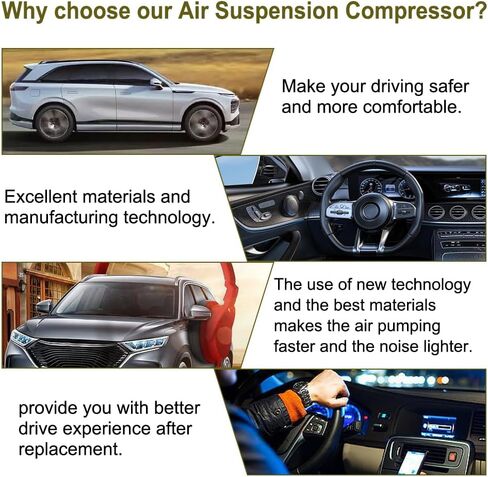 Why choose our Air Suspension Compressor?

Make your driving safer and more comfortable.

Excellent materials and manufacturing technology.

The use of new technology and the best materials makes the air pumping faster and the noise lighter.

provide you with better drive experience after replacement.